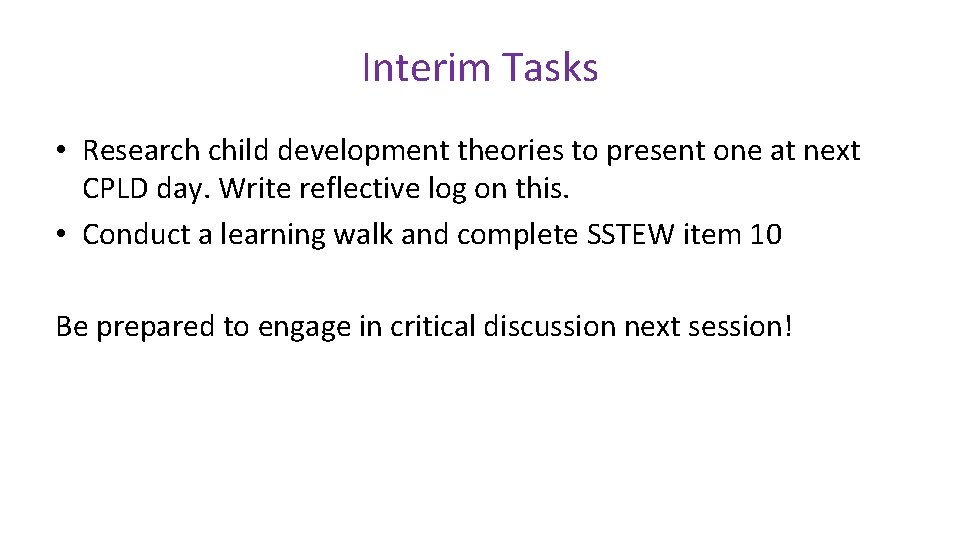 Interim Tasks

• Research child development theories to present one at next CPLD day. Write reflective log on this.
• Conduct a learning walk and complete SSTEW item 10

Be prepared to engage in critical discussion next session!